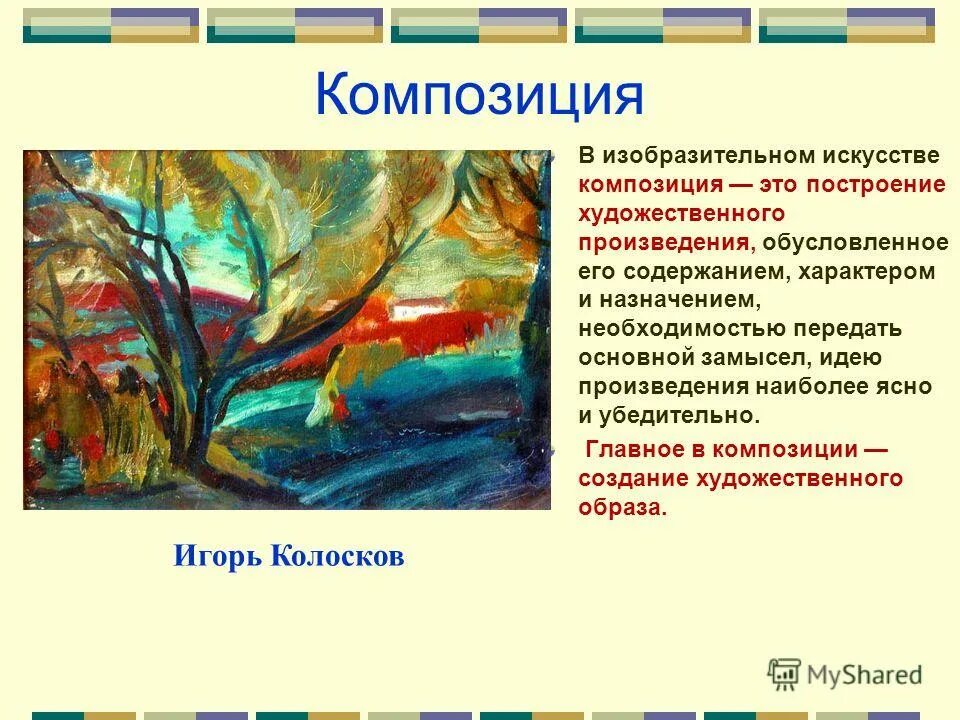 Композиция

В изобразительном искусстве композиция — это построение художественного произведения, обусловленное его содержанием, характером и назначением, необходимостью передать основной замысел, идею произведения наиболее ясно и убедительно.

Главное в композиции — создание художественного образа.

Игорь Колосков

MyShared